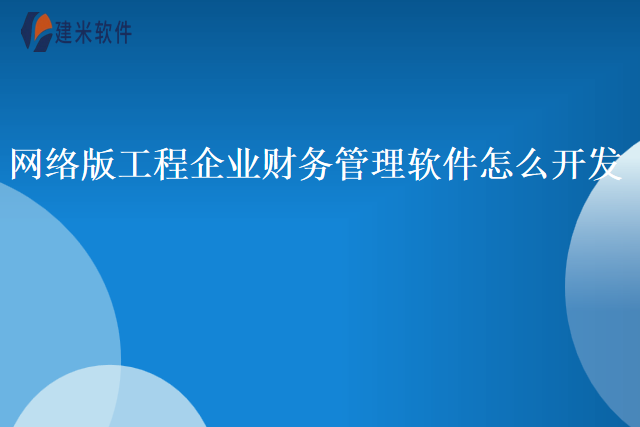 建米软件

网络版工程企业财务管理软件怎么开发